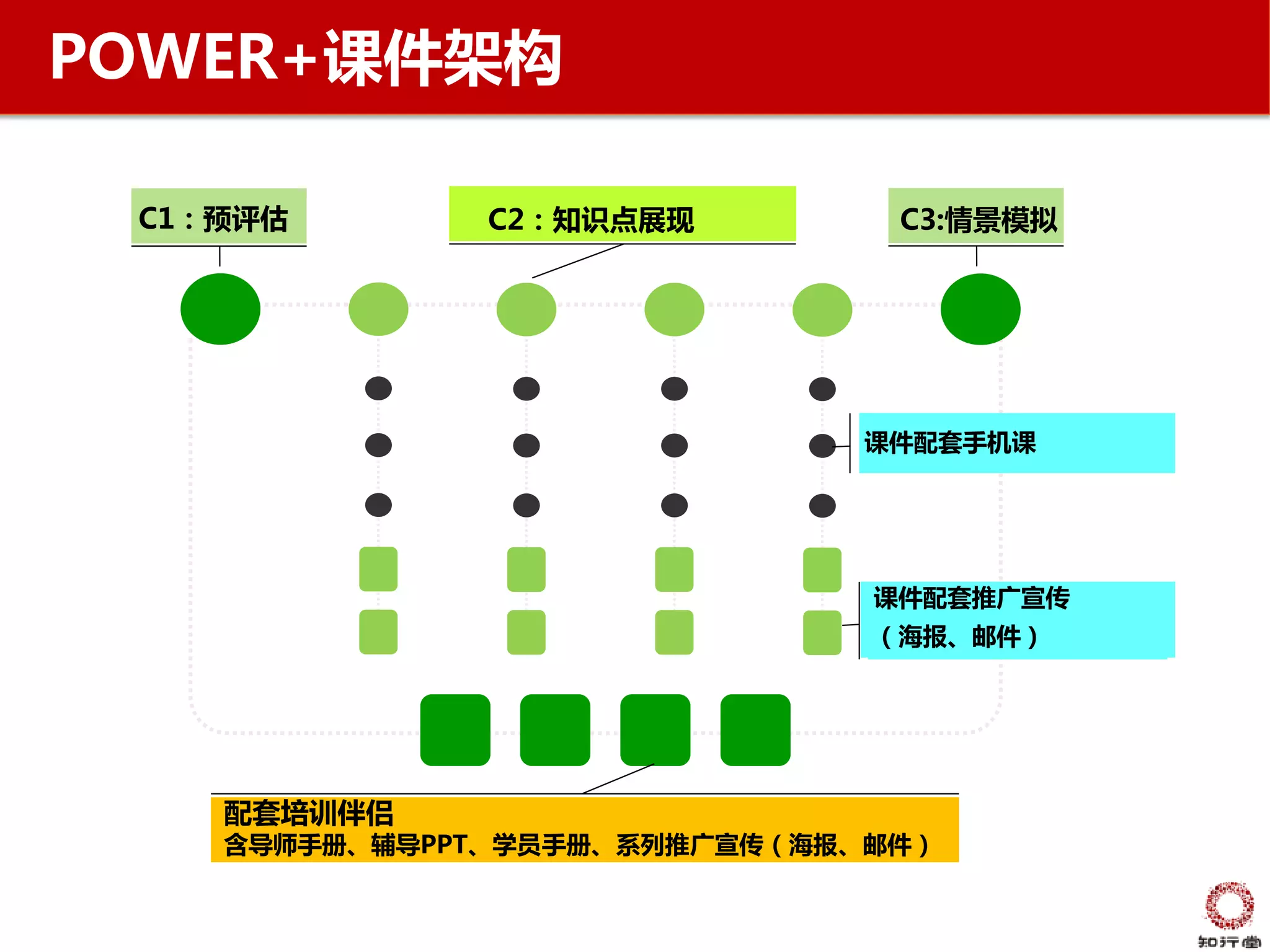 POWER+课件架构

C1：预评估

C2：知识点展现

C3:情景模拟

课件配套手机课

课件配套推广宣传（海报、邮件）

配套培训伴侣
含导师手册、辅导PPT、学员手册、系列推广宣传（海报、邮件）

知行堂